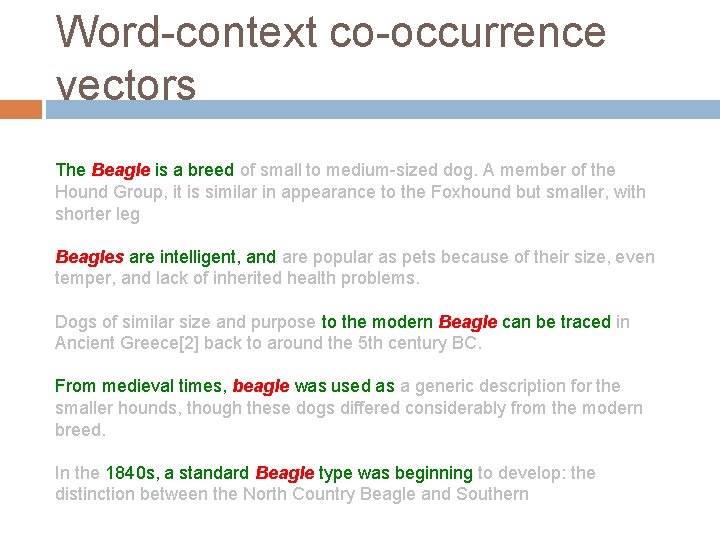 Word-context co-occurrence vectors

The Beagle is a breed of small to medium-sized dog. A member of the Hound Group, it is similar in appearance to the Foxhound but smaller, with shorter leg

Beagles are intelligent, and are popular as pets because of their size, even temper, and lack of inherited health problems.

Dogs of similar size and purpose to the modern Beagle can be traced in Ancient Greece[2] back to around the 5th century BC.

From medieval times, beagle was used as a generic description for the smaller hounds, though these dogs differed considerably from the modern breed.

In the 1840s, a standard Beagle type was beginning to develop: the distinction between the North Country Beagle and Southern